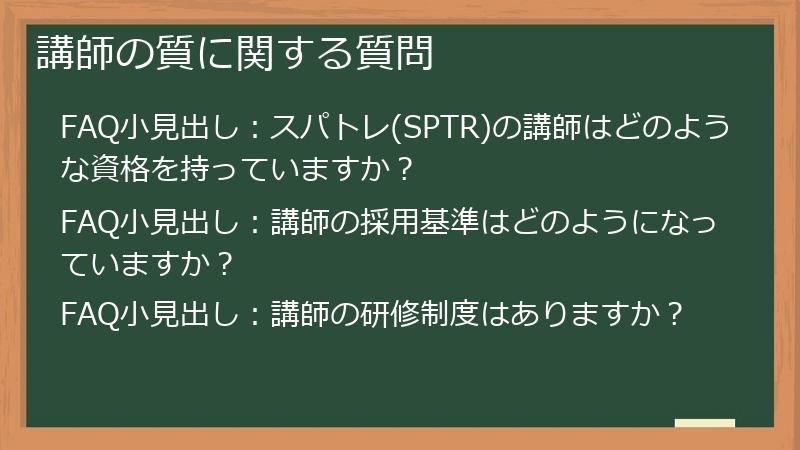 講師の質に関する質問

FAQ小見出し：スパトレ(SPTR)の講師はどのような資格を持っていますか？

FAQ小見出し：講師の採用基準はどのようになっていますか？

FAQ小見出し：講師の研修制度はありますか？